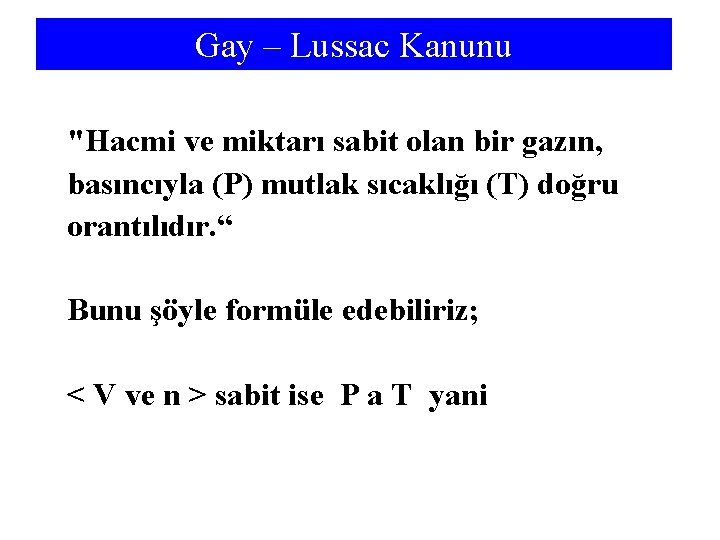 Gay – Lussac Kanunu

"Hacmi ve miktarı sabit olan bir gazın, basıncıyla (P) mutlak sıcaklığı (T) doğru orantılıdır.“

Bunu şöyle formüle edebiliriz;

< V ve n > sabit ise P a T yani